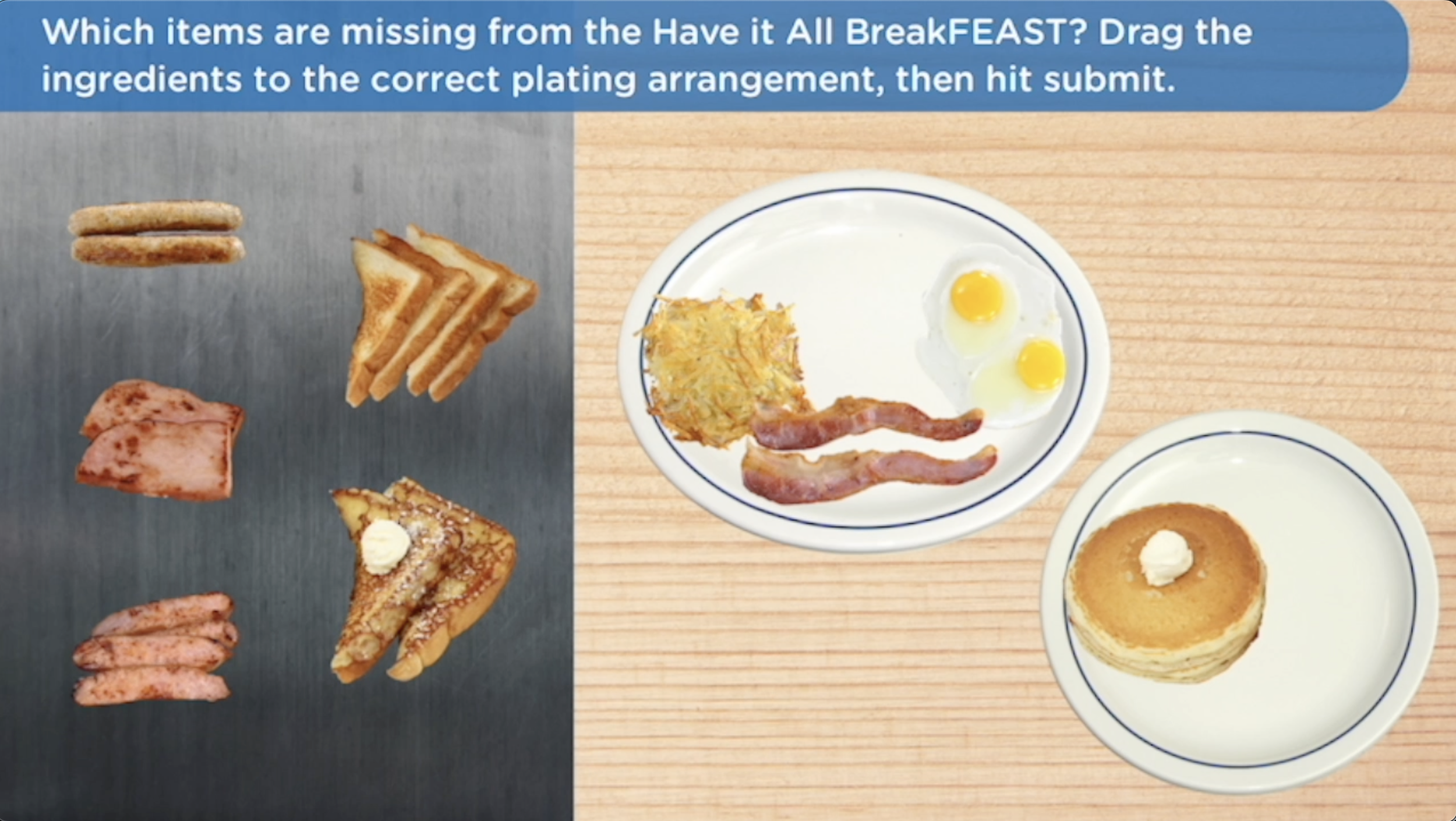 Which items are missing from the Have it All BreakFEAST? Drag the ingredients to the correct plating arrangement, then hit submit.